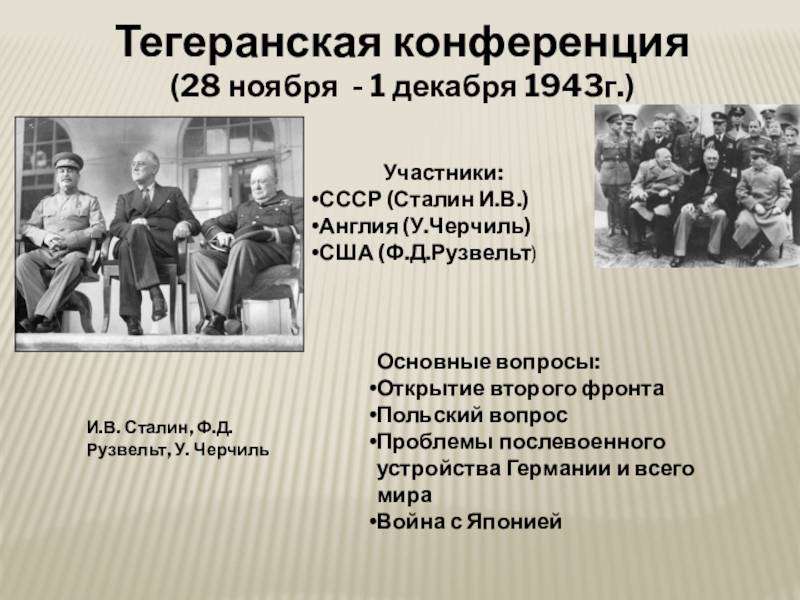 Тегеранская конференция
(28 ноября - 1 декабря 1943г.)

Участники:
•СССР (Сталин И.В.)
•Англия (У.Черчиль)
•США (Ф.Д.Рузвельт)

Основные вопросы:
•Открытие второго фронта
•Польский вопрос
•Проблемы послевоенного устройства Германии и всего мира
•Война с Японией

И.В. Сталин, Ф.Д. Рузвельт, У. Черчиль